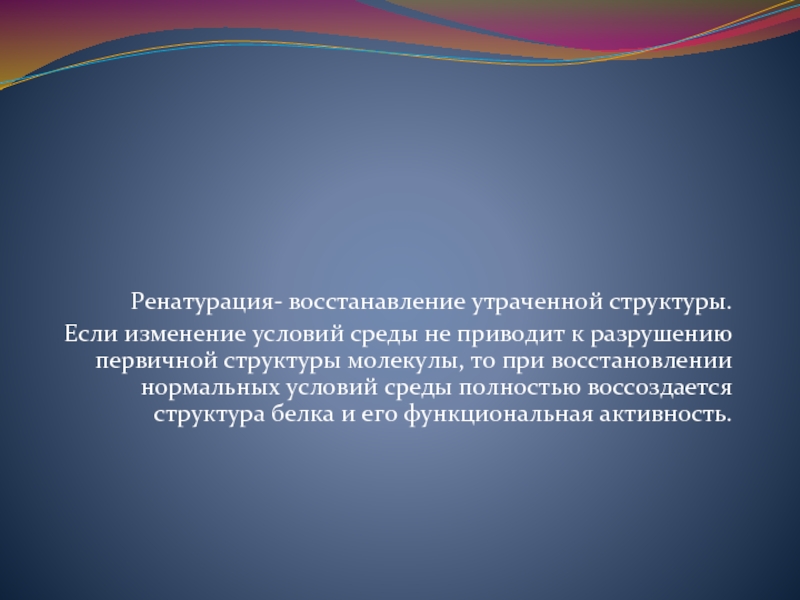 Ренатурация- восстанавление утраченной структуры.

Если изменение условий среды не приводит к разрушению первичной структуры молекулы, то при восстановлении нормальных условий среды полностью воссоздается структура белка и его функциональная активность.